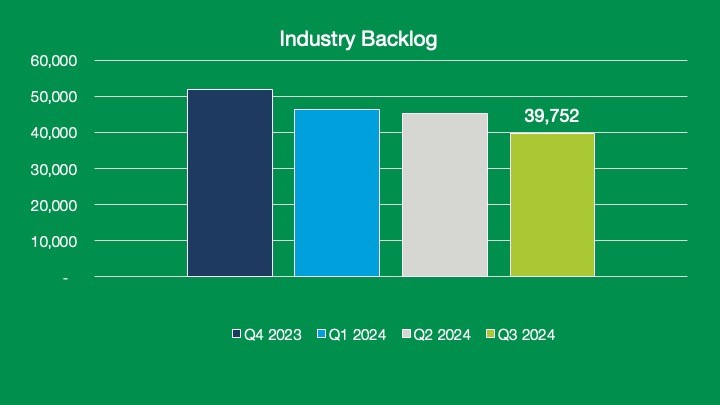 Industry Backlog

60,000
50,000
40,000
30,000
20,000
10,000
-

39,752

Q4 2023 Q1 2024 Q2 2024 Q3 2024